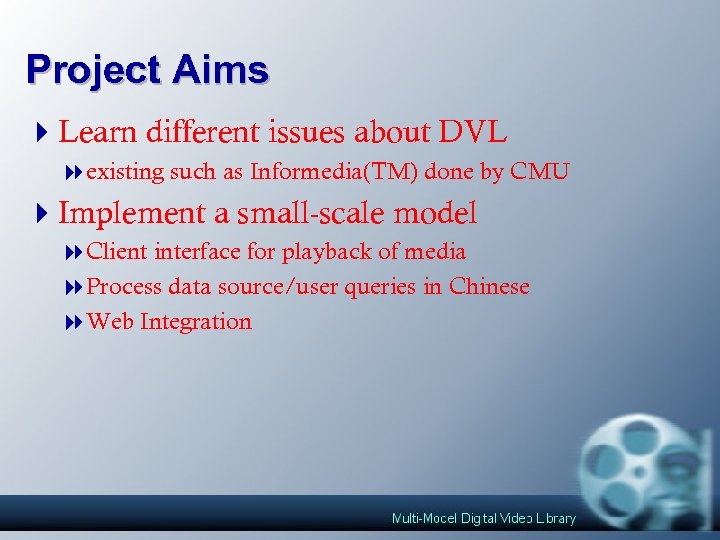 Project Aims

Learn different issues about DVL

existing such as Informedia(TM) done by CMU

Implement a small-scale model

Client interface for playback of media

Process data source/user queries in Chinese

Web Integration

Multi-Model Digital Video Library